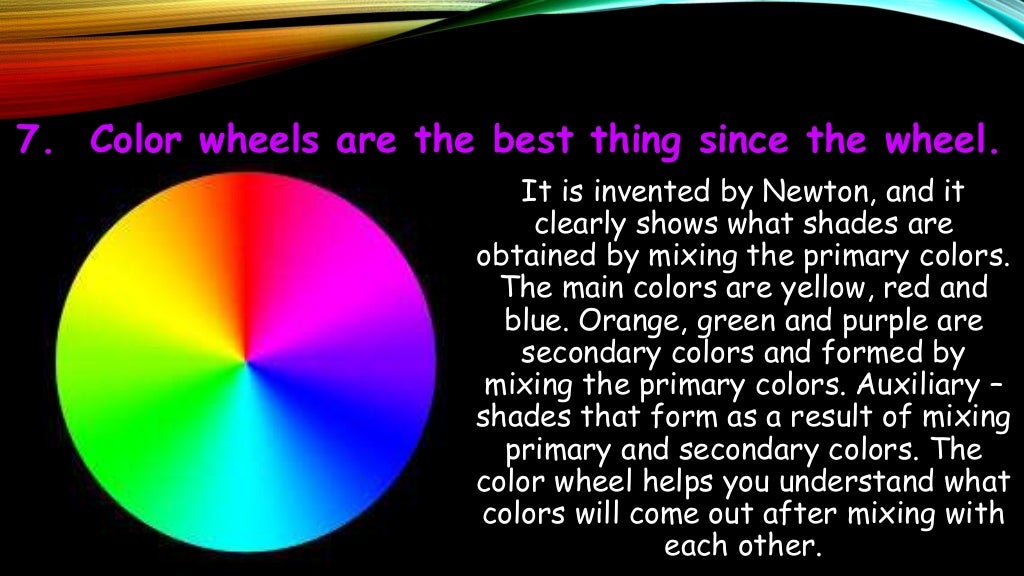 7. Color wheels are the best thing since the wheel.

It is invented by Newton, and it clearly shows what shades are obtained by mixing the primary colors. The main colors are yellow, red and blue. Orange, green and purple are secondary colors and formed by mixing the primary colors. Auxiliary – shades that form as a result of mixing primary and secondary colors. The color wheel helps you understand what colors will come out after mixing with each other.